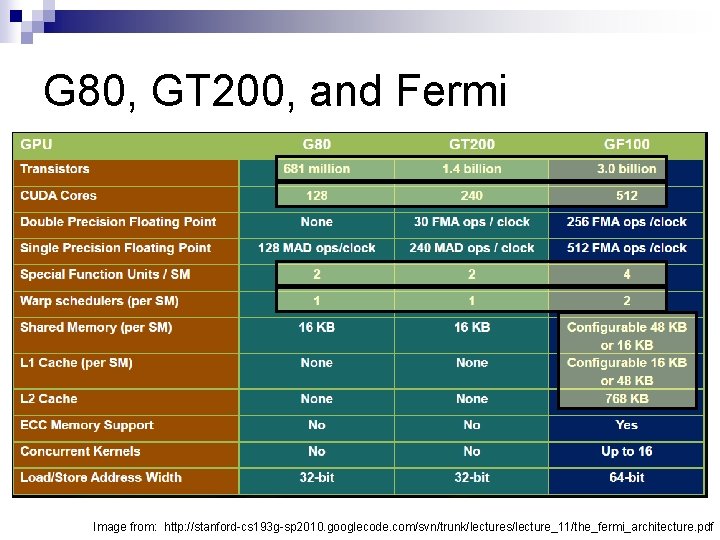 G80, GT200, and Fermi

| GPU | G80 | GT200 | GF100 |
|---|---|---|---|
| Transistors | 681 million | 1.4 billion | 3.0 billion |
| CUDA Cores | 128 | 240 | 512 |
| Double Precision Floating Point | None | 30 FMA ops / clock | 256 FMA ops /clock |
| Single Precision Floating Point | 128 MAD ops/clock | 240 MAD ops / clock | 512 FMA ops /clock |
| Special Function Units / SM | 2 | 2 | 4 |
| Warp schedulers (per SM) | 1 | 1 | 2 |
| Shared Memory (per SM) | 16 KB | 16 KB | Configurable 48 KB or 16 KB |
| L1 Cache (per SM) | None | None | Configurable 16 KB or 48 KB |
| L2 Cache | None | None | 768 KB |
| ECC Memory Support | No | No | Yes |
| Concurrent Kernels | No | No | Up to 16 |
| Load/Store Address Width | 32-bit | 32-bit | 64-bit |

Image from: http://stanford-cs193g-sp2010.googlecode.com/svn/trunk/lectures/lecture_11/the_fermi_architecture.pdf